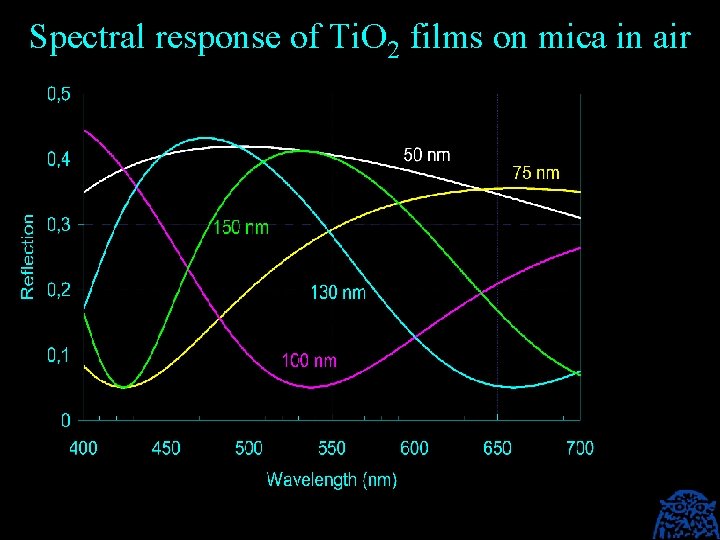 Spectral response of $TiO_2$ films on mica in air

0,5
0,4
0,3
0,2
0,1
0

Reflection

50 nm
75 nm
150 nm
130 nm
100 nm

400 450 500 550 600 650 700

Wavelength (nm)